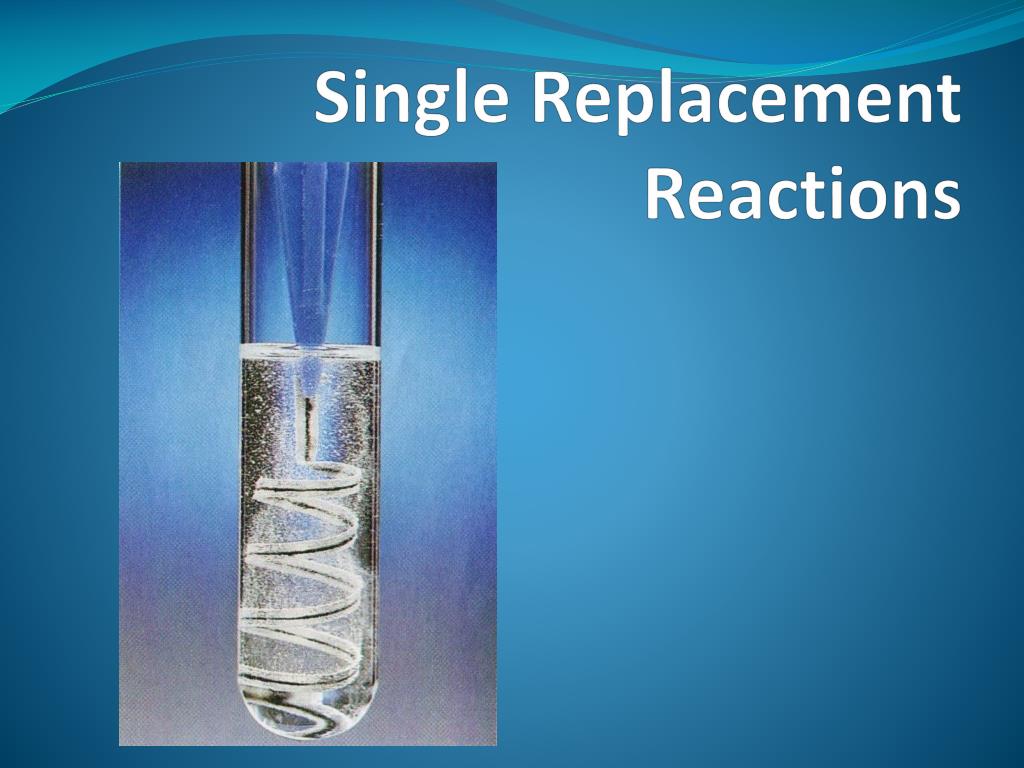 Single Replacement Reactions